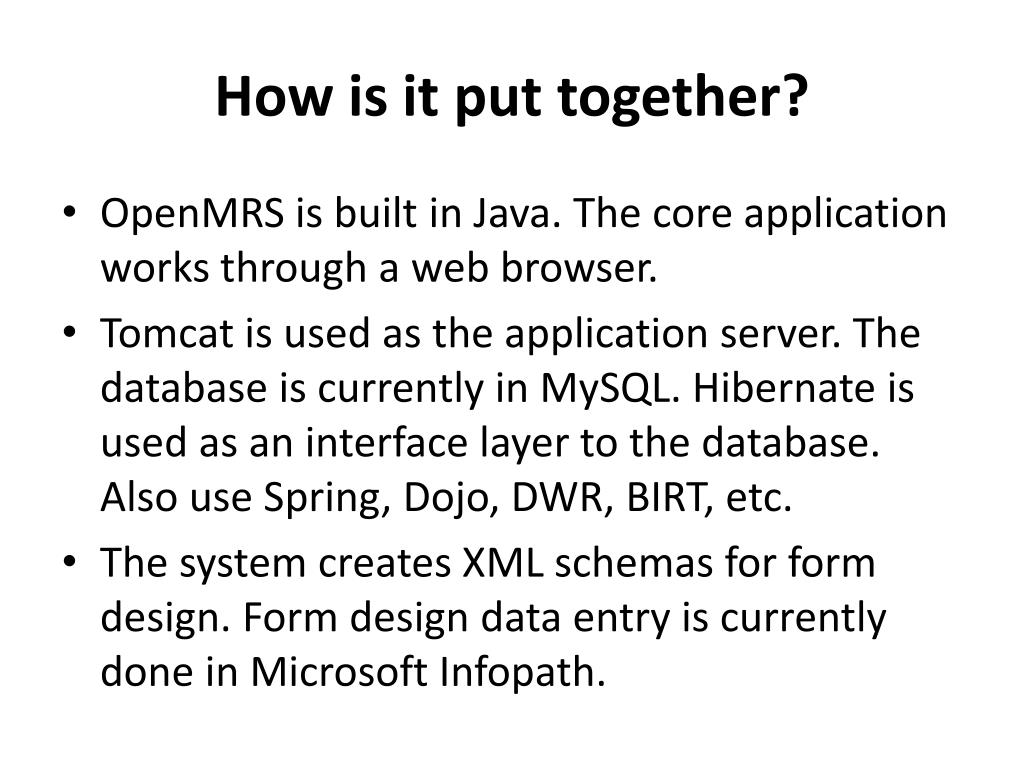 How is it put together?

• OpenMRS is built in Java. The core application works through a web browser.

• Tomcat is used as the application server. The database is currently in MySQL. Hibernate is used as an interface layer to the database. Also use Spring, Dojo, DWR, BIRT, etc.

• The system creates XML schemas for form design. Form design data entry is currently done in Microsoft Infopath.